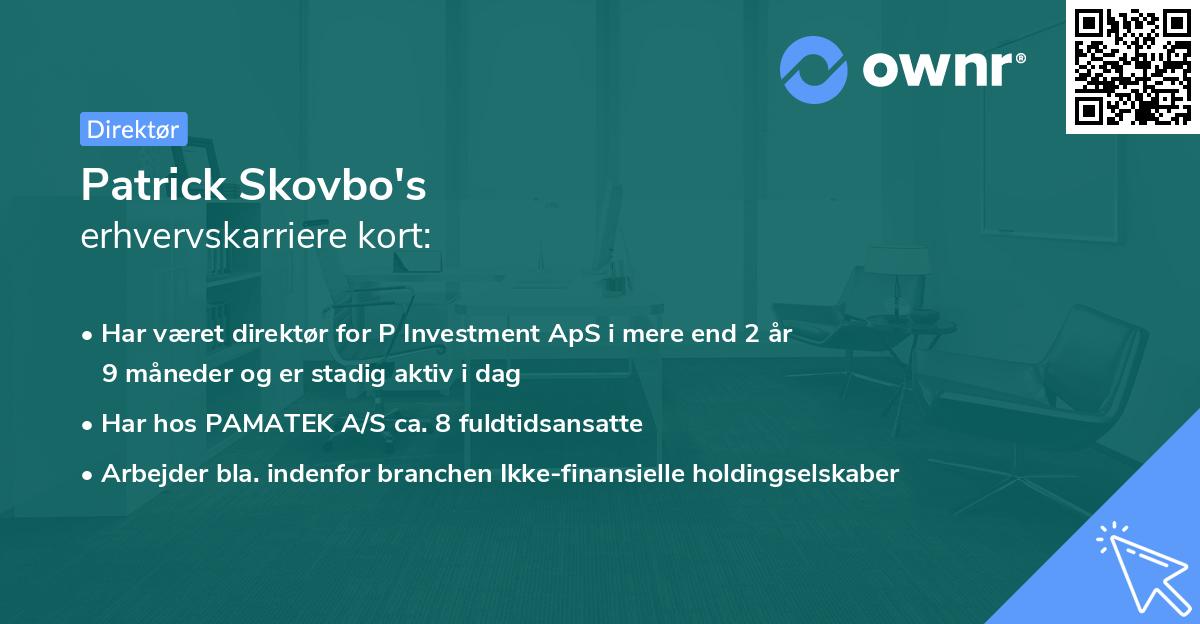 ownr®

Direktør

Patrick Skovbo's
erhvervskarriere kort:

• Har været direktør for P Investment ApS i mere end 2 år 9 måneder og er stadig aktiv i dag

• Har hos PAMATEK A/S ca. 8 fuldtidsansatte

• Arbejder bla. indenfor branchen Ikke-finansielle holdingselskaber